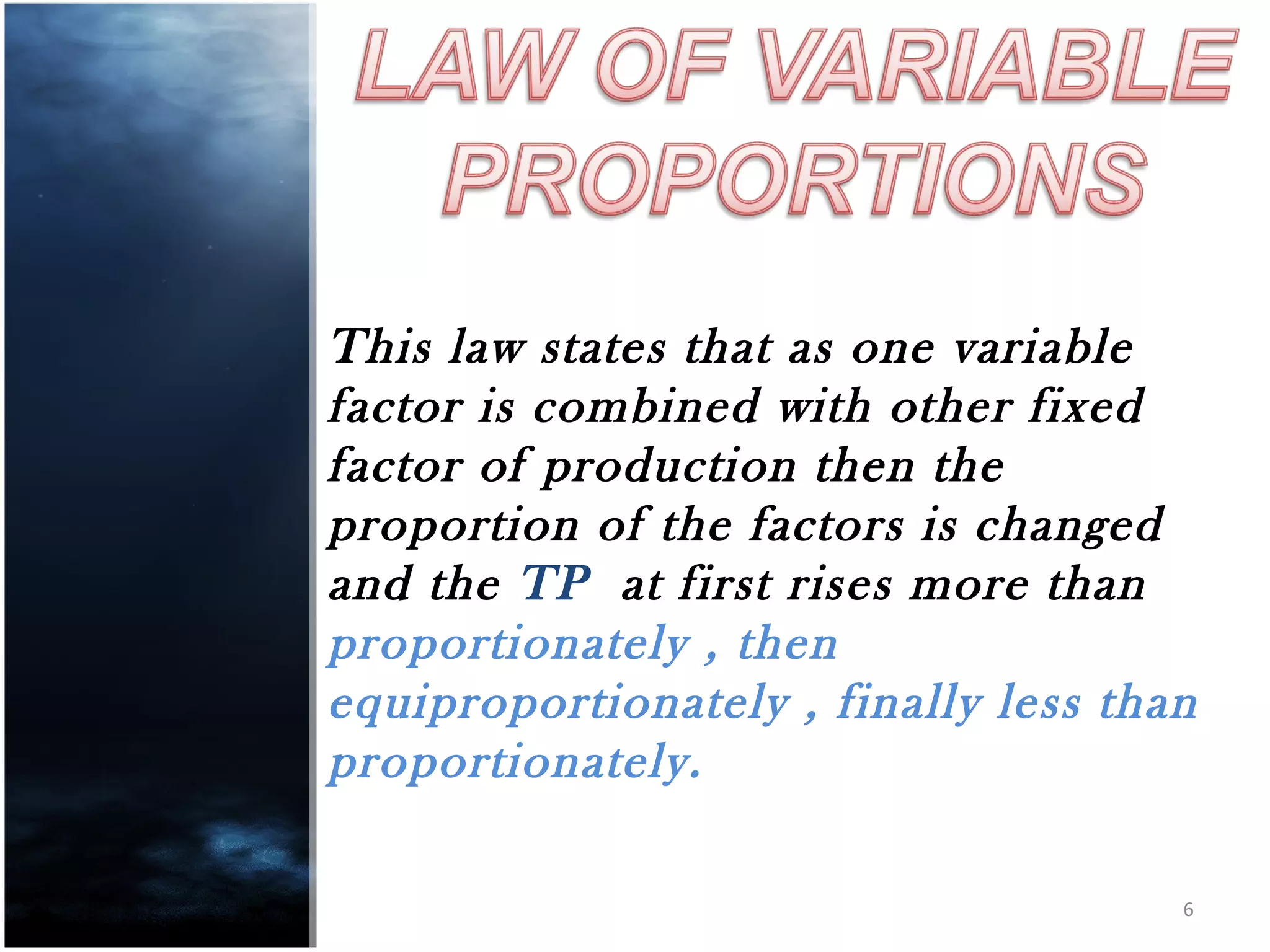 LAW OF VARIABLE PROPORTIONS

This law states that as one variable factor is combined with other fixed factor of production then the proportion of the factors is changed and the TP  at first rises more than proportionately , then equiproportionately , finally less than proportionately.

6